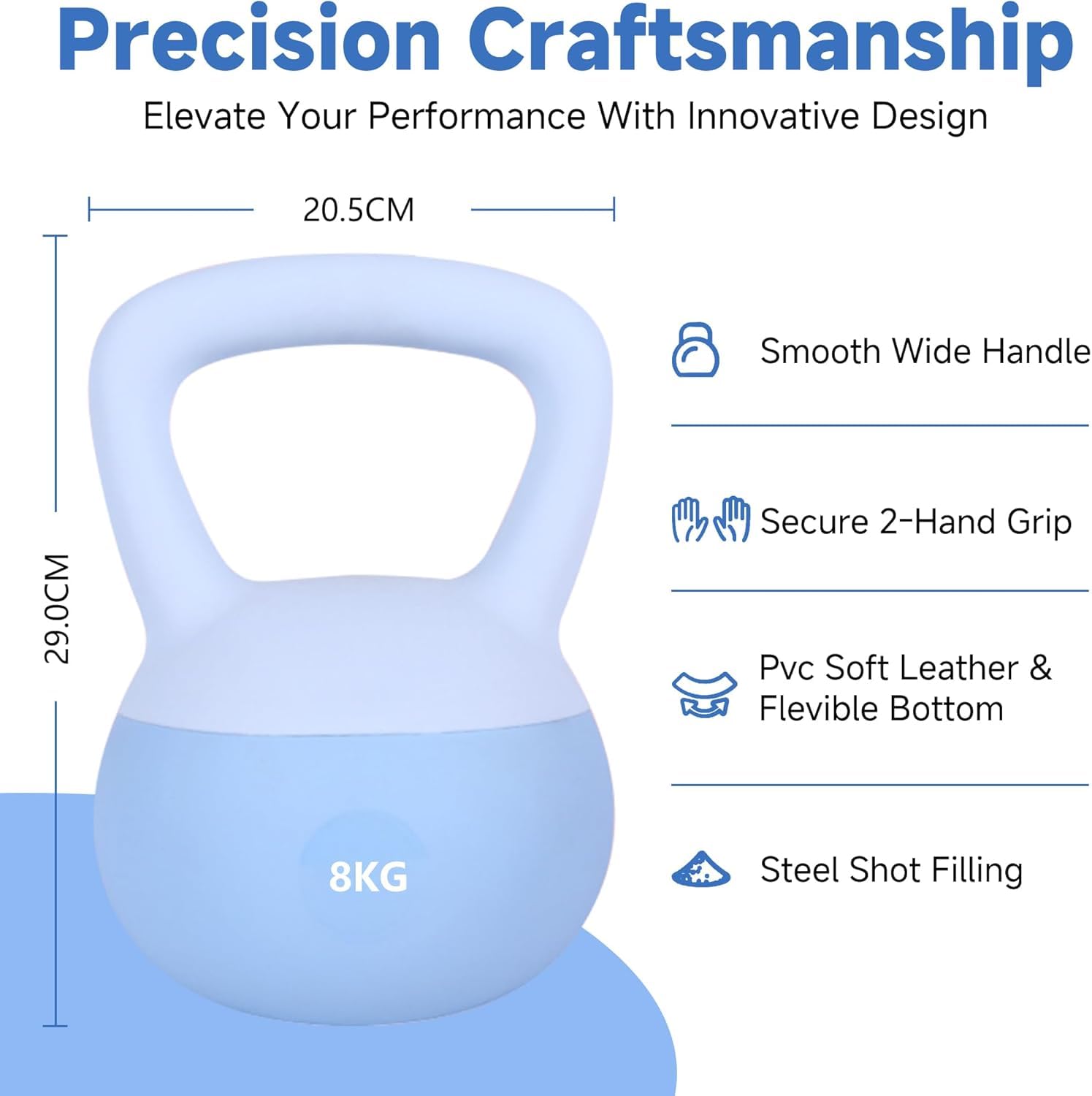 Precision Craftsmanship

Elevate Your Performance With Innovative Design

20.5CM

29.0CM

8KG

Smooth Wide Handle

Secure 2-Hand Grip

Pvc Soft Leather & Flevible Bottom

Steel Shot Filling